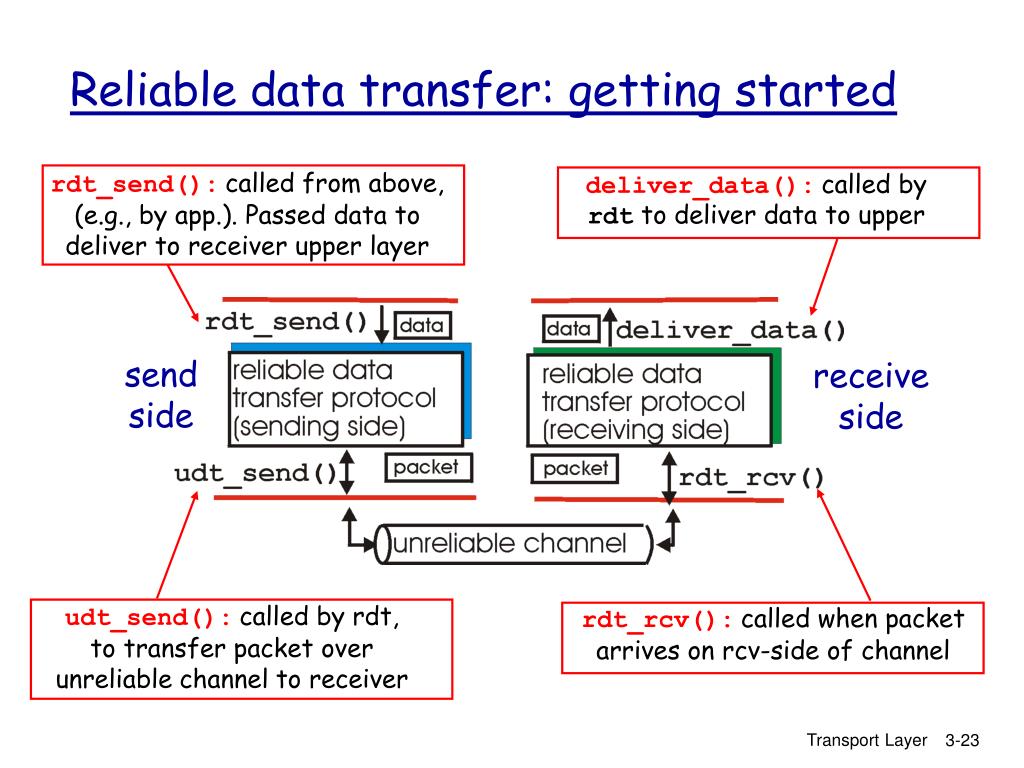 Reliable data transfer: getting started

rdt_send(): called from above, (e.g., by app.). Passed data to deliver to receiver upper layer

deliver_data(): called by rdt to deliver data to upper

rdt_send() data

data deliver_data()

send side

reliable data transfer protocol (sending side)

reliable data transfer protocol (receiving side)

receive side

udt_send() packet

packet rdt_rcv()

unreliable channel

udt_send(): called by rdt, to transfer packet over unreliable channel to receiver

rdt_rcv(): called when packet arrives on rcv-side of channel

Transport Layer 3-23